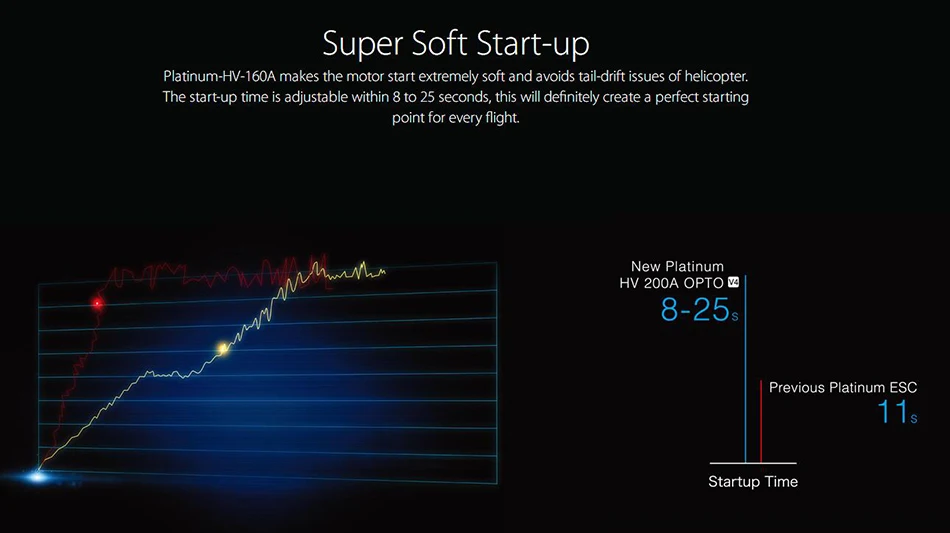 Super Soft Start-up

Platinum-HV-160A makes the motor start extremely soft and avoids tail-drift issues of helicopter. The start-up time is adjustable within 8 to 25 seconds, this will definitely create a perfect starting point for every flight.

New Platinum HV 200A OPTO V4
8-25s

Previous Platinum ESC
11s

Startup Time